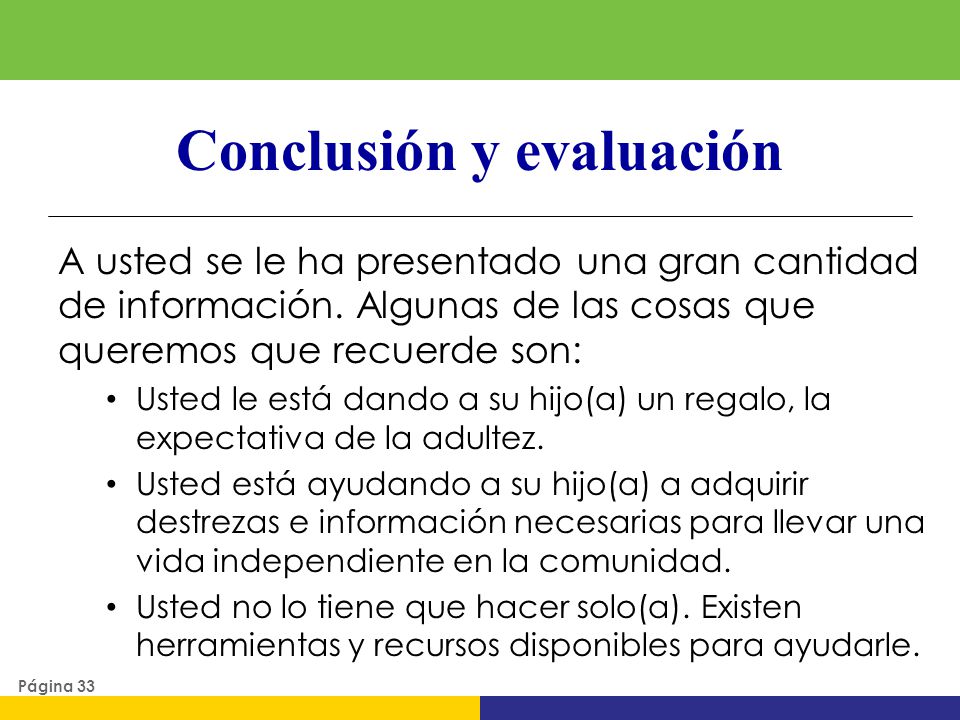 Conclusión y evaluación

A usted se le ha presentado una gran cantidad de información. Algunas de las cosas que queremos que recuerde son:

• Usted le está dando a su hijo(a) un regalo, la expectativa de la adultez.
• Usted está ayudando a su hijo(a) a adquirir destrezas e información necesarias para llevar una vida independiente en la comunidad.
• Usted no lo tiene que hacer solo(a). Existen herramientas y recursos disponibles para ayudarle.

Página 33